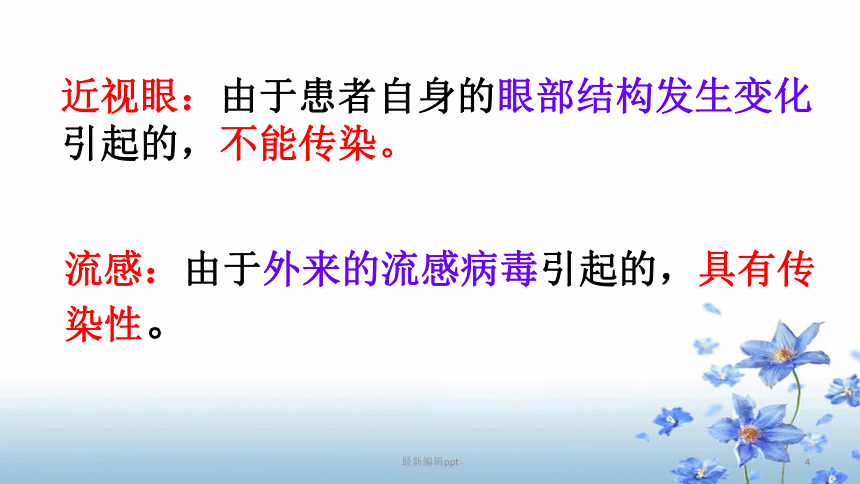 近视眼：由于患者自身的眼部结构发生变化引起的，不能传染。

流感：由于外来的流感病毒引起的，具有传染性。

最新编辑ppt

4